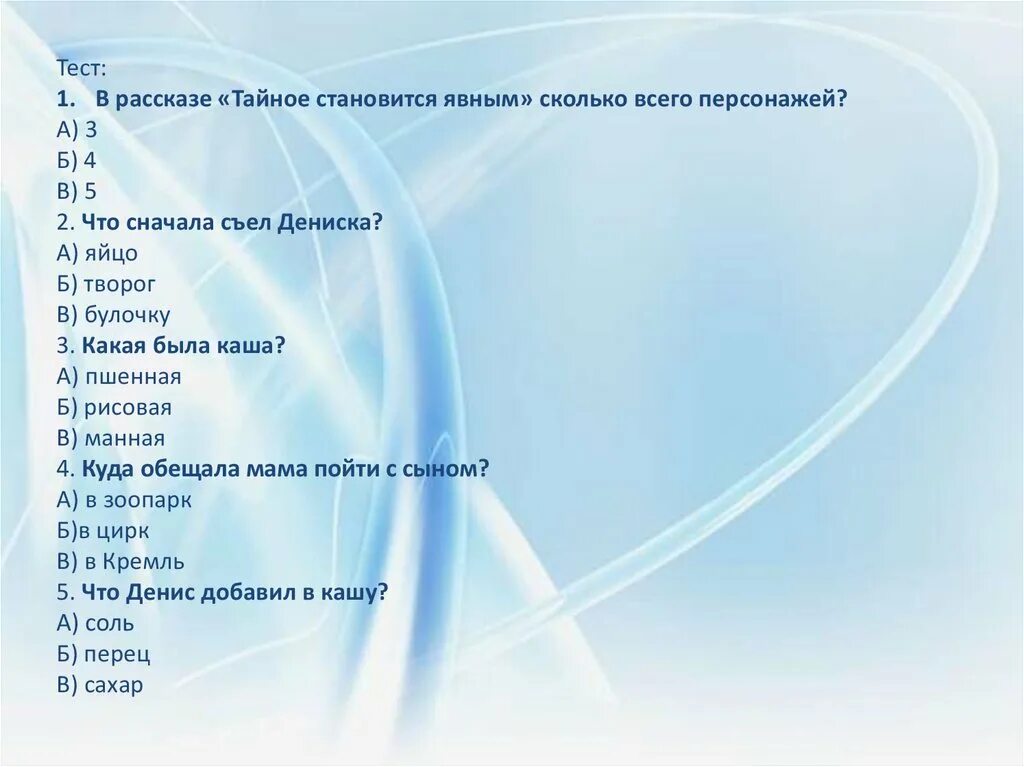 Тест:
1. В рассказе «Тайное становится явным» сколько всего персонажей?
А) 3
Б) 4
В) 5
2. Что сначала съел Дениска?
А) яйцо
Б) творог
В) булочку
3. Какая была каша?
А) пшенная
Б) рисовая
В) манная
4. Куда обещала мама пойти с сыном?
А) в зоопарк
Б)в цирк
В) в Кремль
5. Что Денис добавил в кашу?
А) соль
Б) перец
В) сахар